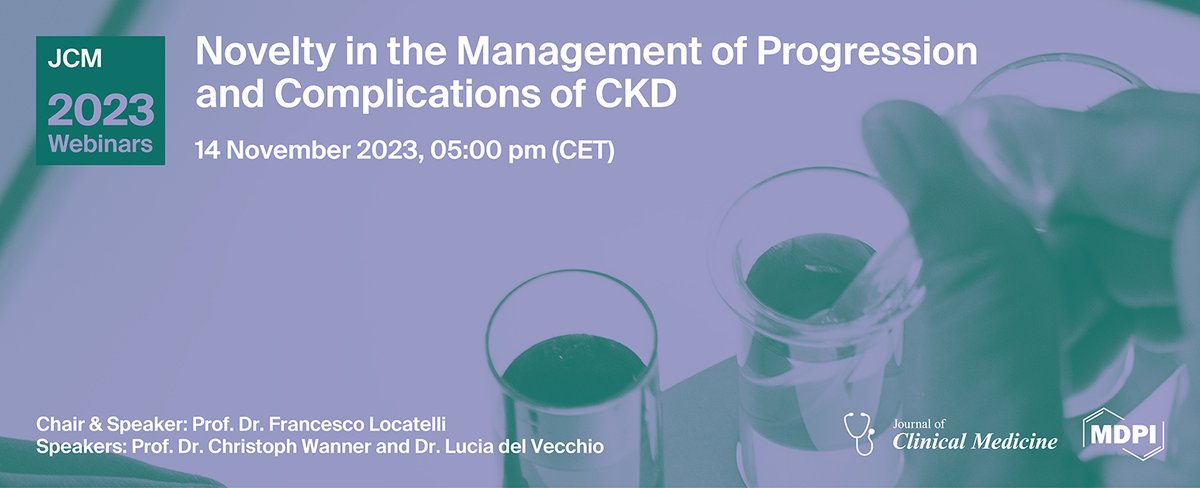 JCM
2023
Webinars

Novelty in the Management of Progression and Complications of CKD

14 November 2023, 05:00 pm (CET)

Chair & Speaker: Prof. Dr. Francesco Locatelli
Speakers: Prof. Dr. Christoph Wanner and Dr. Lucia del Vecchio

Journal of Clinical Medicine

MDPI